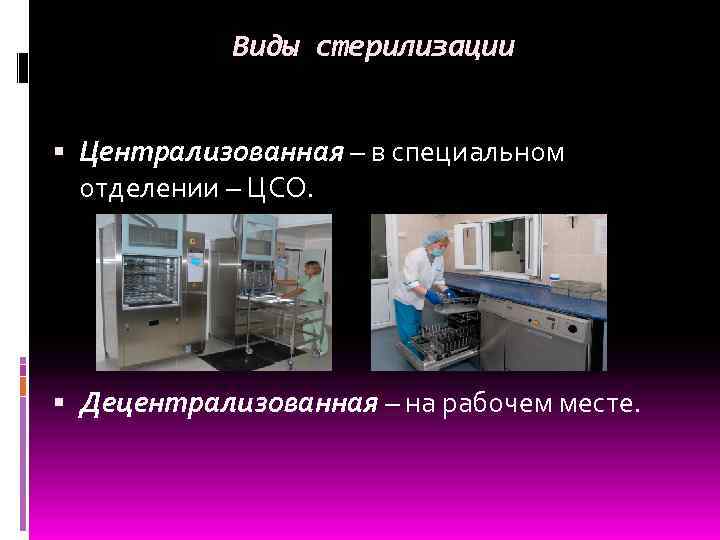 Виды стерилизации

▪ Централизованная – в специальном отделении – ЦСО.

▪ Децентрализованная – на рабочем месте.